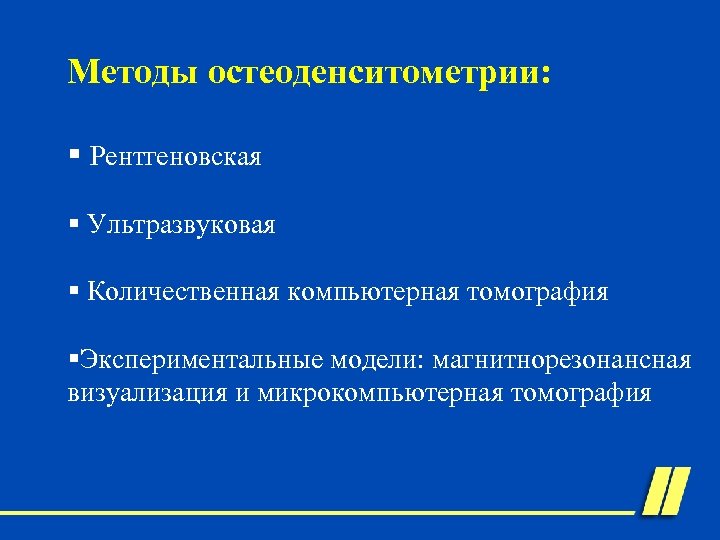 Методы остеоденситометрии:

▪ Рентгеновская

▪ Ультразвуковая

▪ Количественная компьютерная томография

▪Экспериментальные модели: магнитнорезонансная визуализация и микрокомпьютерная томография